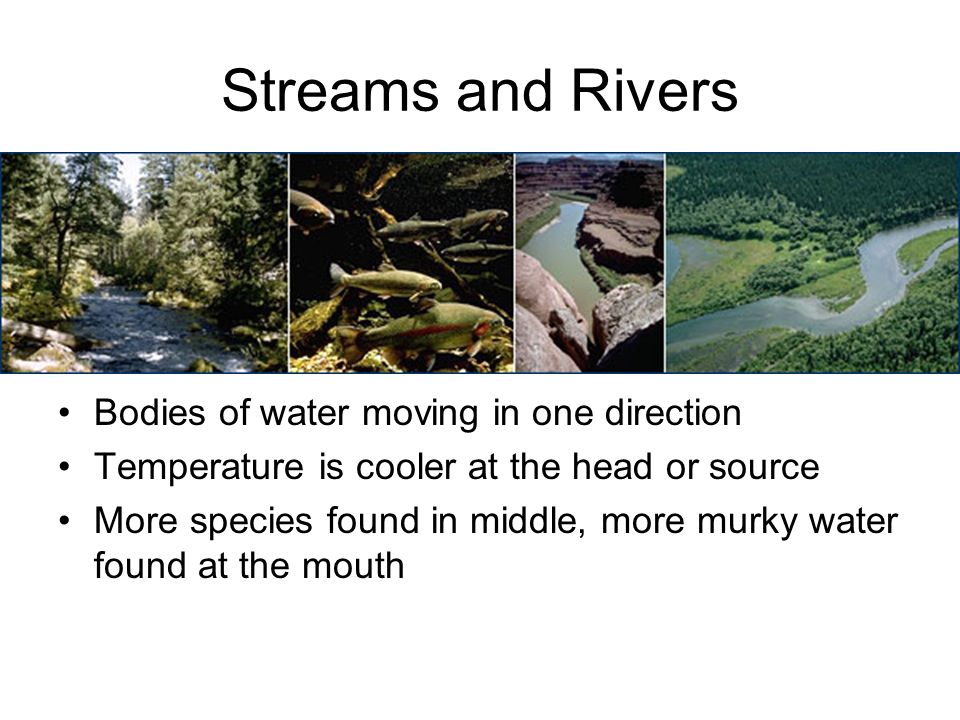 Streams and Rivers

• Bodies of water moving in one direction
• Temperature is cooler at the head or source
• More species found in middle, more murky water found at the mouth